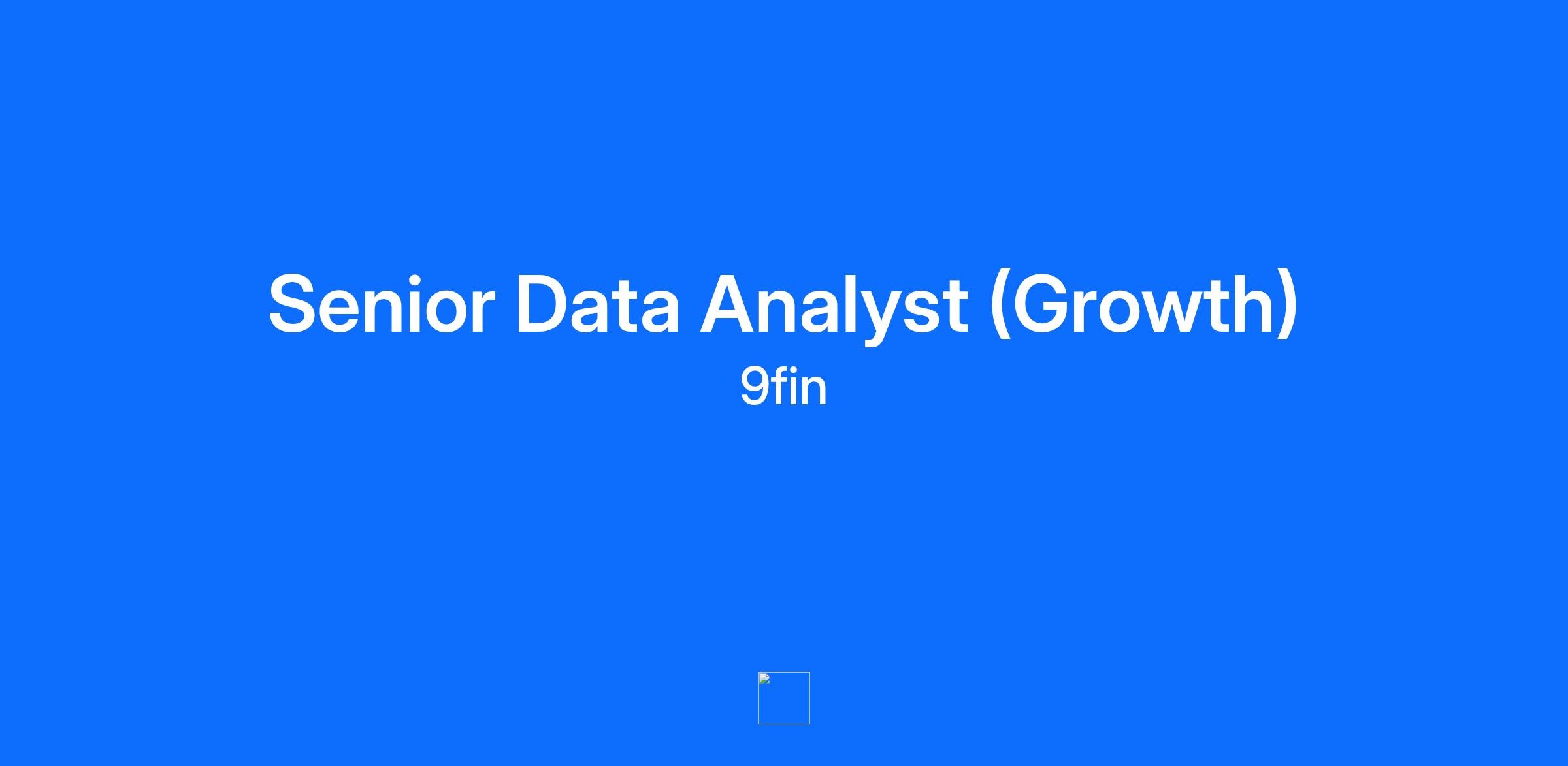 Senior Data Analyst (Growth)
9fin